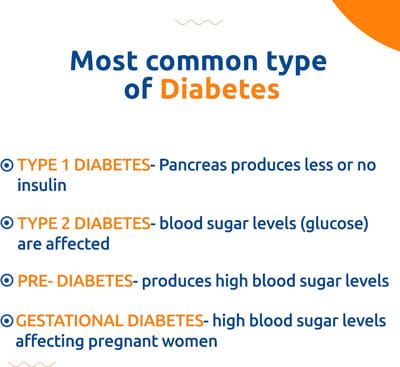 Most common type of Diabetes

TYPE 1 DIABETES- Pancreas produces less or no insulin

TYPE 2 DIABETES- blood sugar levels (glucose) are affected

PRE- DIABETES- produces high blood sugar levels

GESTATIONAL DIABETES- high blood sugar levels affecting pregnant women